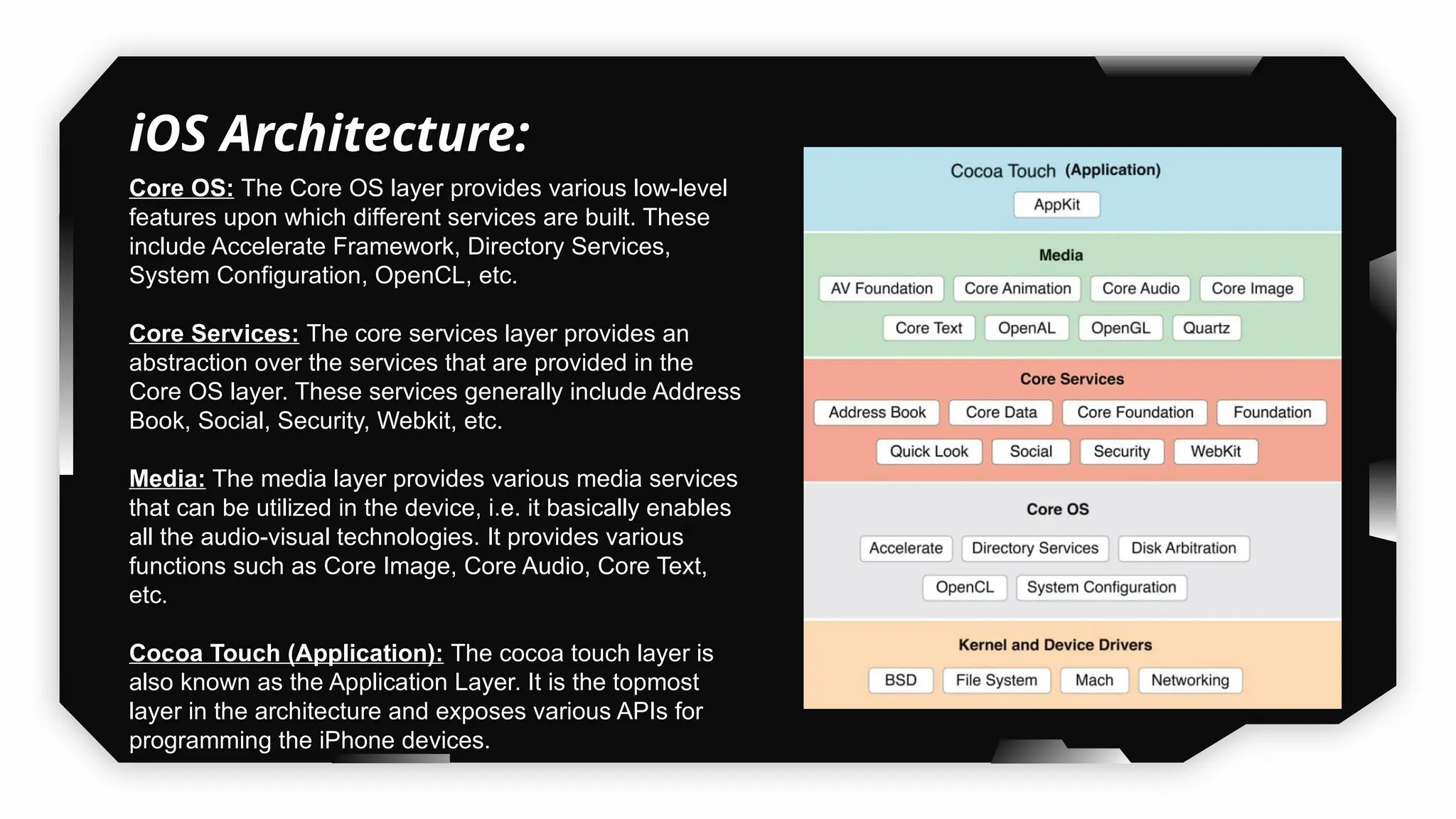 iOS Architecture:

Core OS: The Core OS layer provides various low-level features upon which different services are built. These include Accelerate Framework, Directory Services, System Configuration, OpenCL, etc.

Core Services: The core services layer provides an abstraction over the services that are provided in the Core OS layer. These services generally include Address Book, Social, Security, Webkit, etc.

Media: The media layer provides various media services that can be utilized in the device, i.e. it basically enables all the audio-visual technologies. It provides various functions such as Core Image, Core Audio, Core Text, etc.

Cocoa Touch (Application): The cocoa touch layer is also known as the Application Layer. It is the topmost layer in the architecture and exposes various APIs for programming the iPhone devices.

Cocoa Touch (Application)
AppKit

Media
AV Foundation
Core Animation
Core Audio
Core Image
Core Text
OpenAL
OpenGL
Quartz

Core Services
Address Book
Core Data
Core Foundation
Foundation
Quick Look
Social
Security
WebKit

Core OS
Accelerate
Directory Services
Disk Arbitration
OpenCL
System Configuration

Kernel and Device Drivers
BSD
File System
Mach
Networking